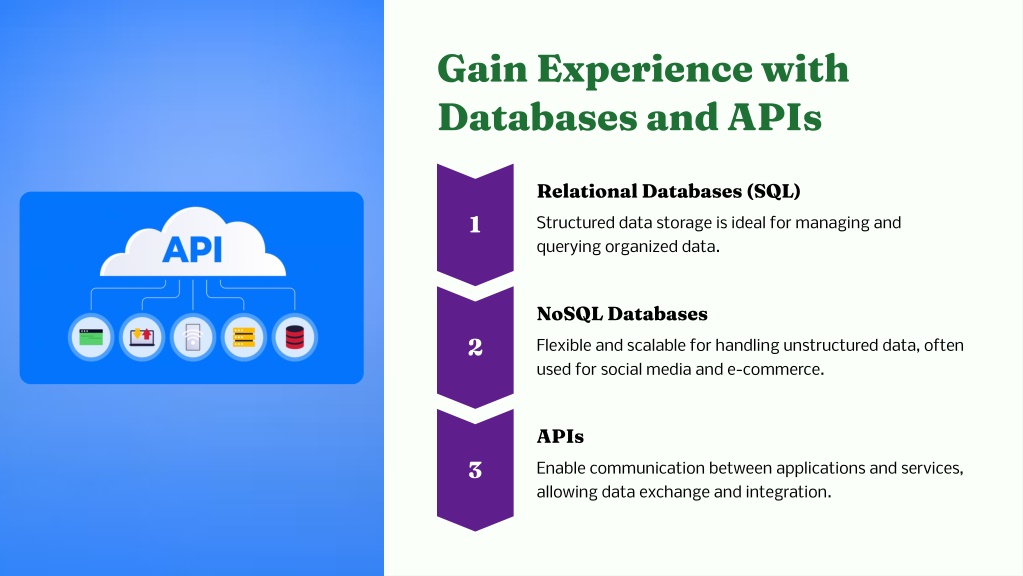 API

Gain Experience with Databases and APIs

1

Relational Databases (SQL)

Structured data storage is ideal for managing and querying organized data.

2

NoSQL Databases

Flexible and scalable for handling unstructured data, often used for social media and e-commerce.

3

APIs

Enable communication between applications and services, allowing data exchange and integration.